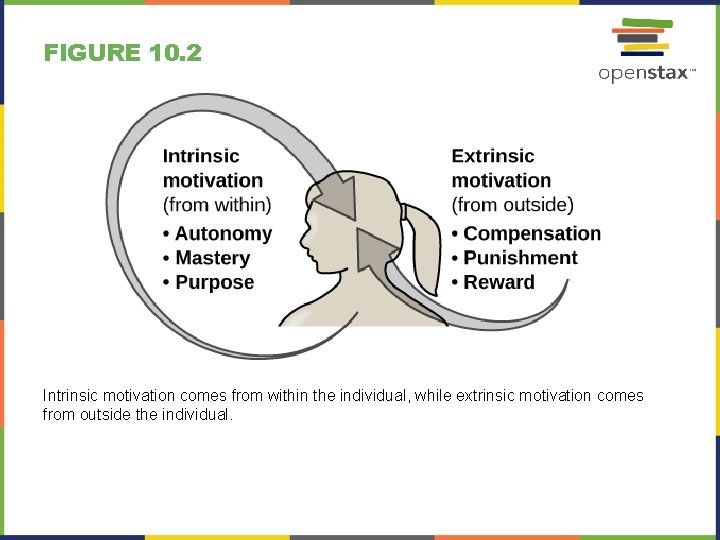 FIGURE 10.2

openstax™

Intrinsic motivation
(from within)
• Autonomy
• Mastery
• Purpose

Extrinsic motivation
(from outside)
• Compensation
• Punishment
• Reward

Intrinsic motivation comes from within the individual, while extrinsic motivation comes from outside the individual.